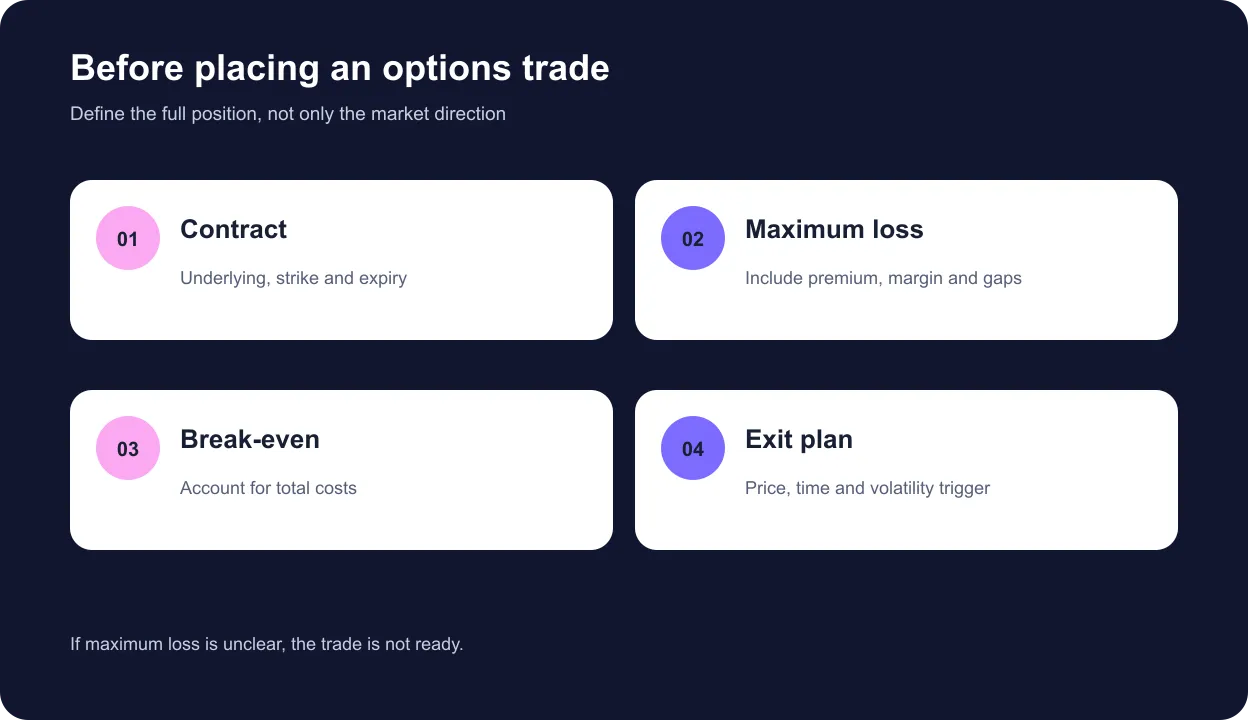 Before placing an options trade

Define the full position, not only the market direction

01
Contract
Underlying, strike and expiry

02
Maximum loss
Include premium, margin and gaps

03
Break-even
Account for total costs

04
Exit plan
Price, time and volatility trigger

If maximum loss is unclear, the trade is not ready.